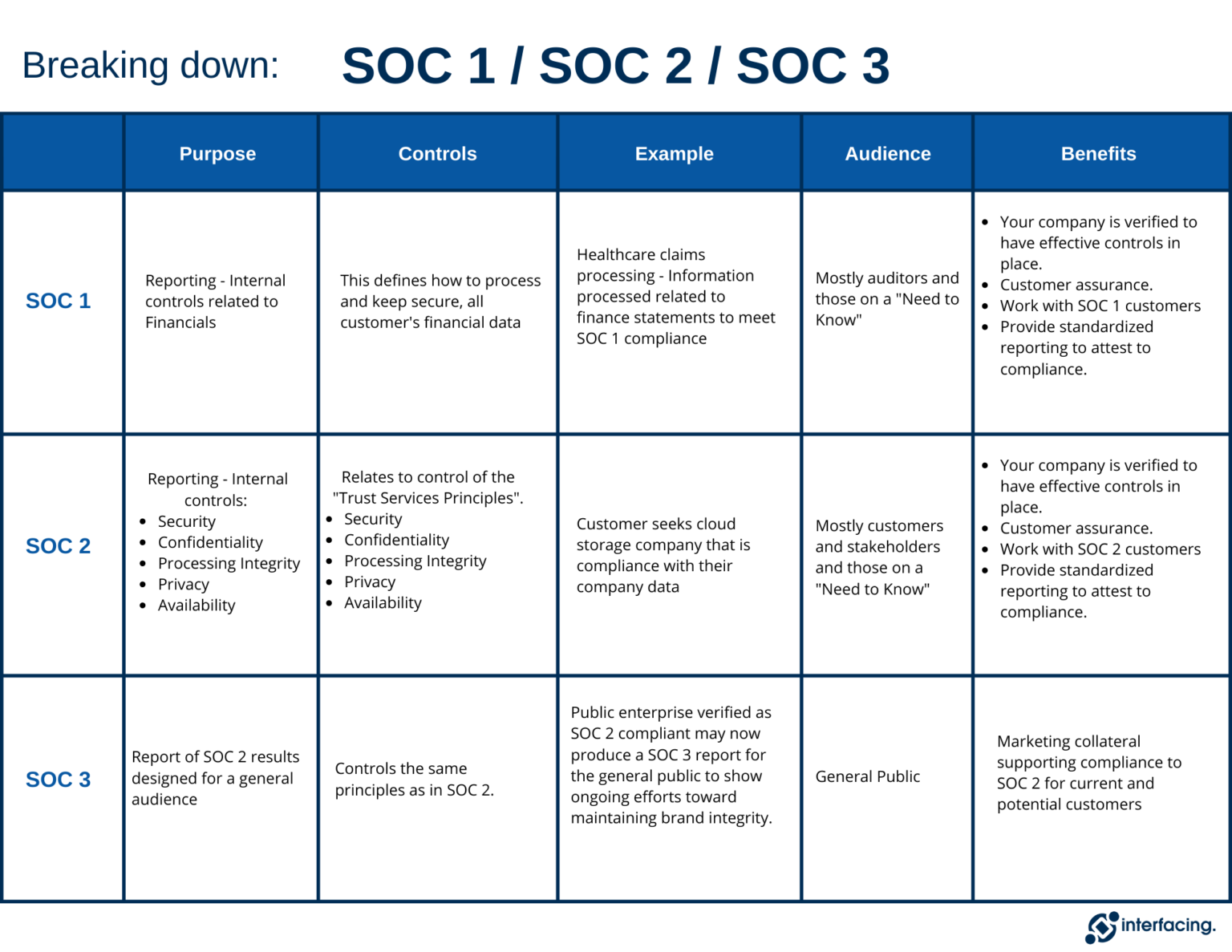 Breaking down: SOC 1 / SOC 2 / SOC 3

| | Purpose | Controls | Example | Audience | Benefits |
|---|---|---|---|---|---|
| SOC 1 | Reporting - Internal controls related to Financials | This defines how to process and keep secure, all customer's financial data | Healthcare claims processing - Information processed related to finance statements to meet SOC 1 compliance | Mostly auditors and those on a "Need to Know" | • Your company is verified to have effective controls in place. • Customer assurance. • Work with SOC 1 customers • Provide standardized reporting to attest to compliance. |
| SOC 2 | Reporting - Internal controls: • Security • Confidentiality • Processing Integrity • Privacy • Availability | Relates to control of the "Trust Services Principles". • Security • Confidentiality • Processing Integrity • Privacy • Availability | Customer seeks cloud storage company that is compliance with their company data | Mostly customers and stakeholders and those on a "Need to Know" | • Your company is verified to have effective controls in place. • Customer assurance. • Work with SOC 2 customers • Provide standardized reporting to attest to compliance. |
| SOC 3 | Report of SOC 2 results designed for a general audience | Controls the same principles as in SOC 2. | Public enterprise verified as SOC 2 compliant may now produce a SOC 3 report for the general public to show ongoing efforts toward maintaining brand integrity. | General Public | Marketing collateral supporting compliance to SOC 2 for current and potential customers |

interfacing.